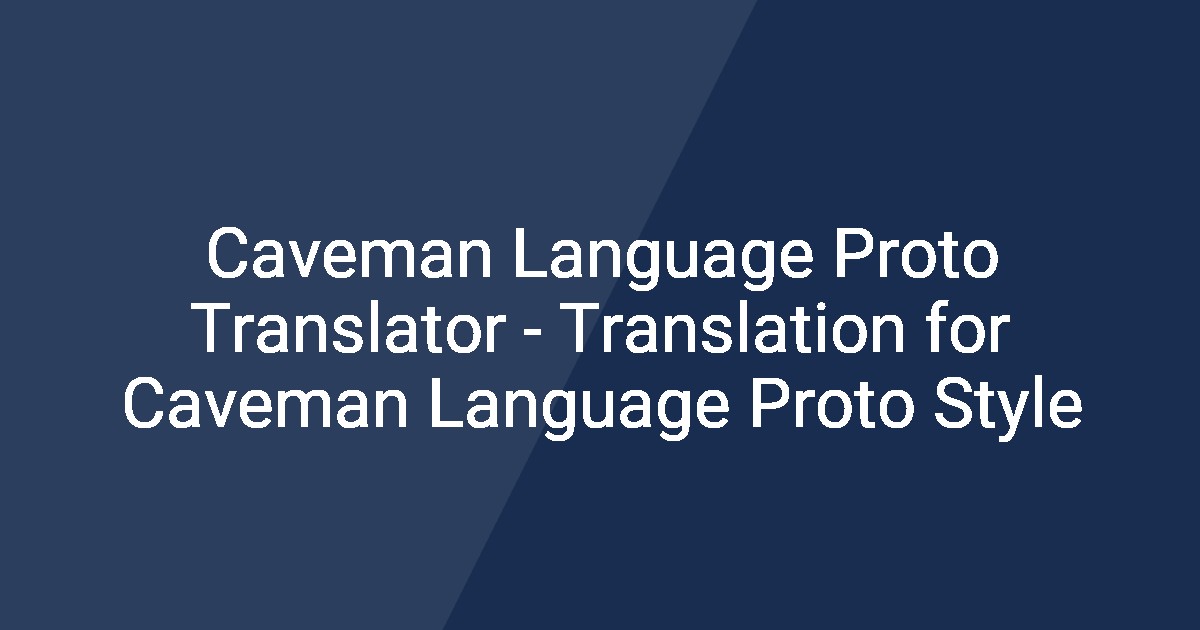 Caveman Language Proto Translator - Translation for Caveman Language Proto Style